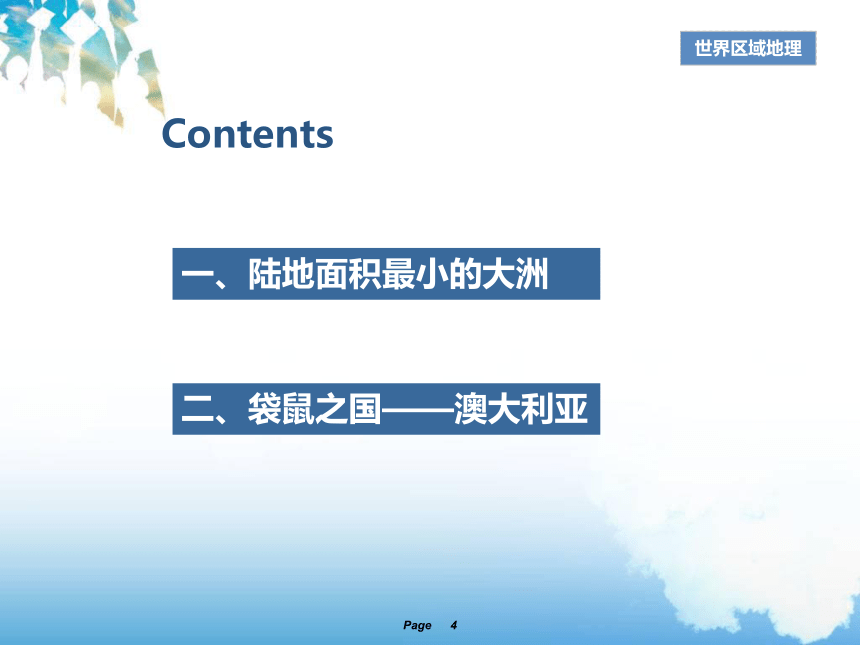 世界区域地理

Contents

一、陆地面积最小的大洲

二、袋鼠之国——澳大利亚

Page 4